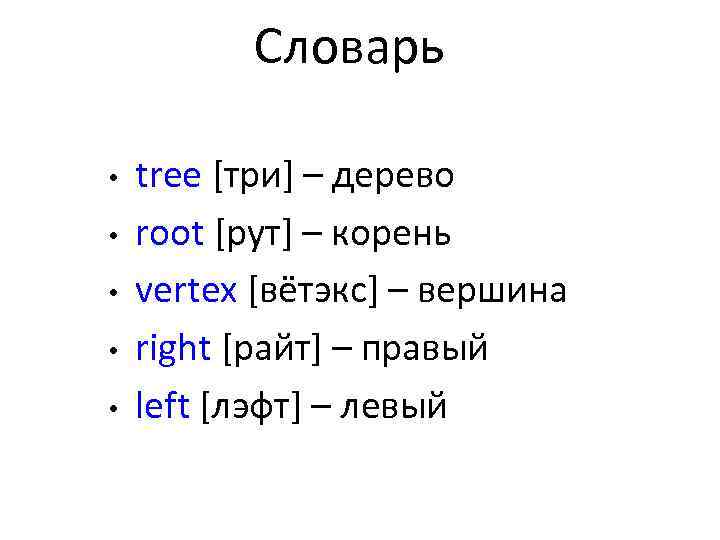 Словарь

• tree [три] – дерево
• root [рут] – корень
• vertex [вётэкс] – вершина
• right [райт] – правый
• left [лэфт] – левый